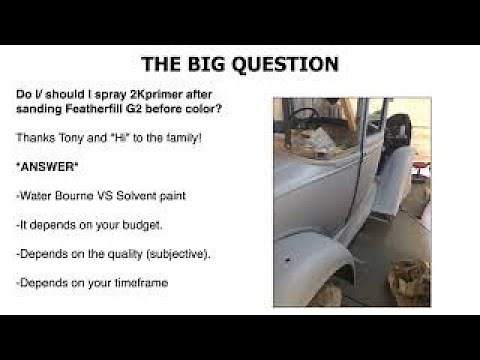 THE BIG QUESTION

Do I/ should I spray 2Kprimer after sanding Featherfill G2 before color?

Thanks Tony and "Hi" to the family!

*ANSWER*

-Water Bourne VS Solvent paint

-It depends on your budget.

-Depends on the quality (subjective).

-Depends on your timeframe